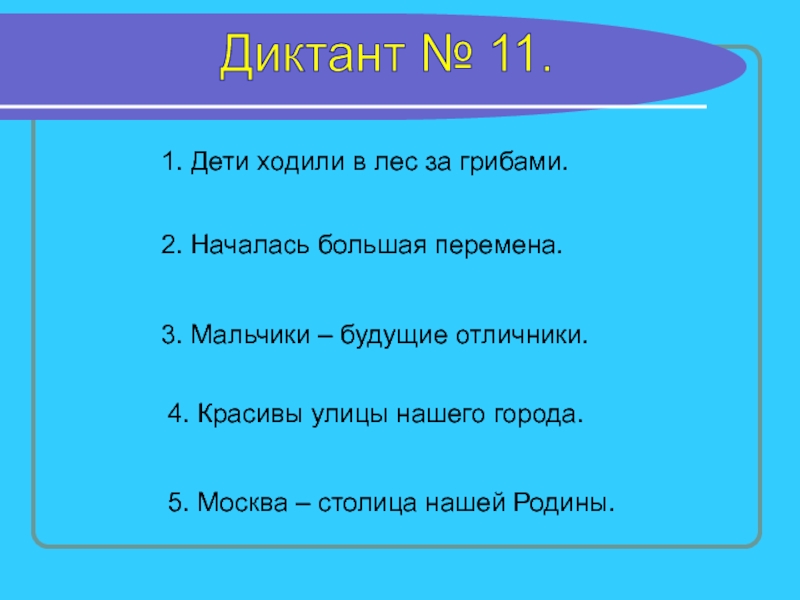 Диктант № 11.

1. Дети ходили в лес за грибами.

2. Началась большая перемена.

3. Мальчики – будущие отличники.

4. Красивы улицы нашего города.

5. Москва – столица нашей Родины.